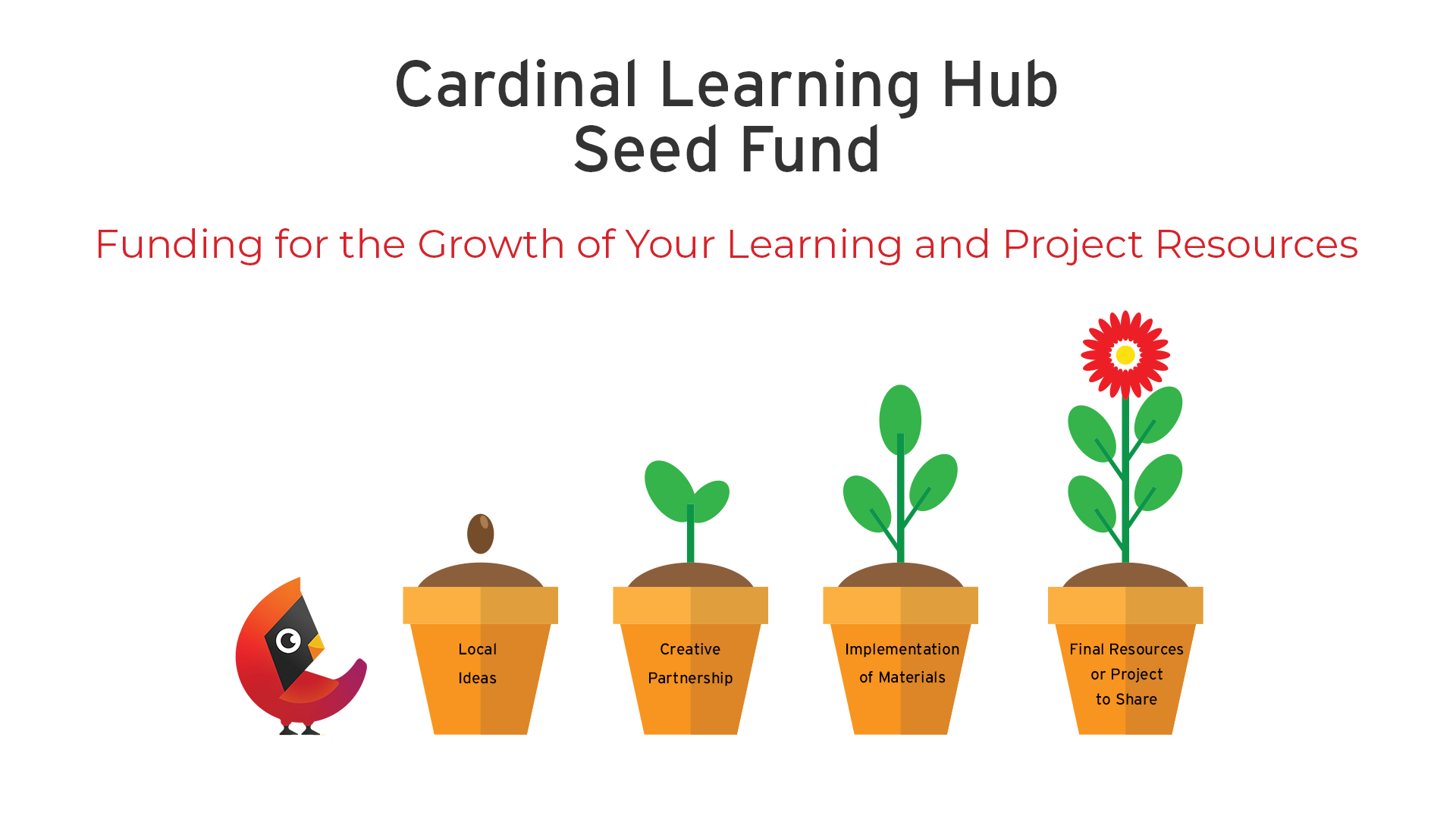 Cardinal Learning Hub
Seed Fund

Funding for the Growth of Your Learning and Project Resources

Local Ideas

Creative Partnership

Implementation of Materials

Final Resources or Project to Share